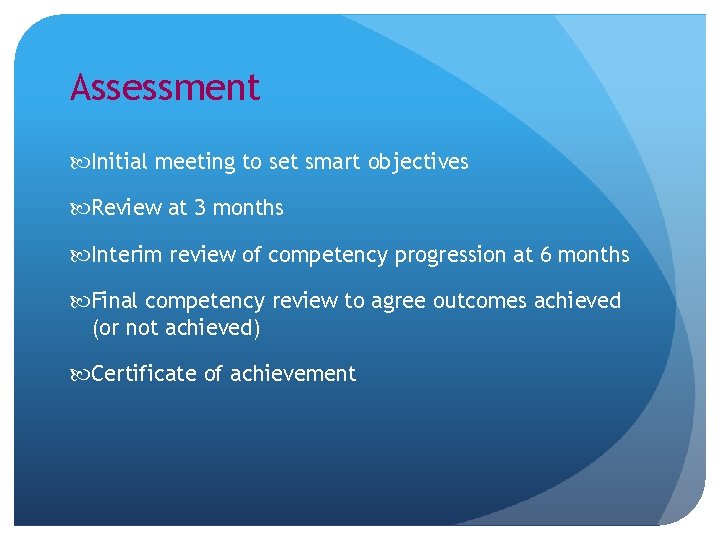 Assessment

Initial meeting to set smart objectives

Review at 3 months

Interim review of competency progression at 6 months

Final competency review to agree outcomes achieved (or not achieved)

Certificate of achievement